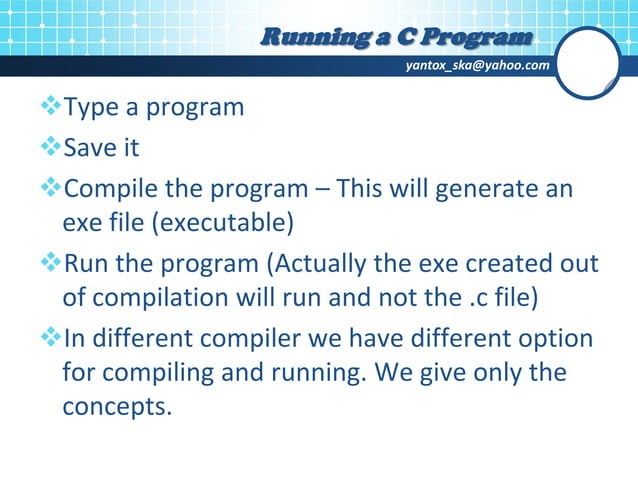 Running a C Program

yantox_ska@yahoo.com

❖Type a program

❖Save it

❖Compile the program – This will generate an exe file (executable)

❖Run the program (Actually the exe created out of compilation will run and not the .c file)

❖In different compiler we have different option for compiling and running. We give only the concepts.